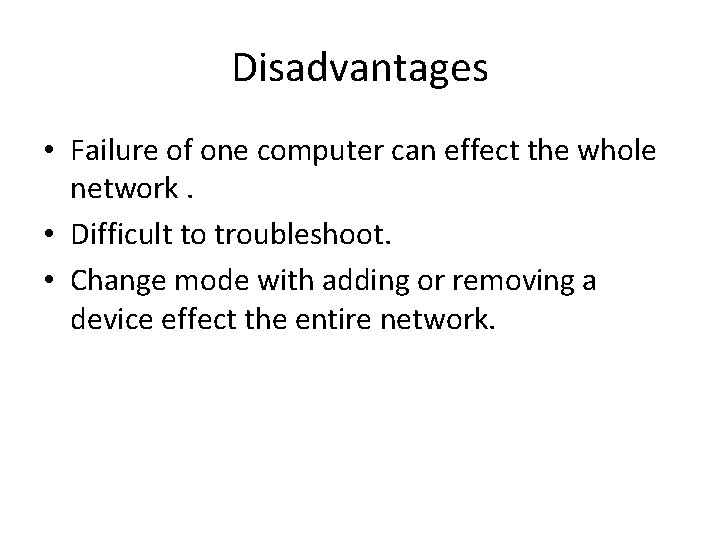 Disadvantages

• Failure of one computer can effect the whole network .
• Difficult to troubleshoot.
• Change mode with adding or removing a device effect the entire network.